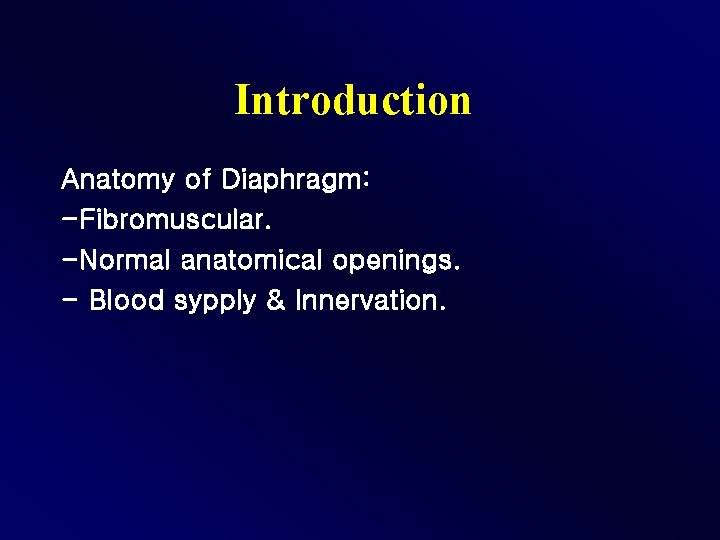 Introduction

Anatomy of Diaphragm:
-Fibromuscular.
-Normal anatomical openings.
- Blood sypply & Innervation.